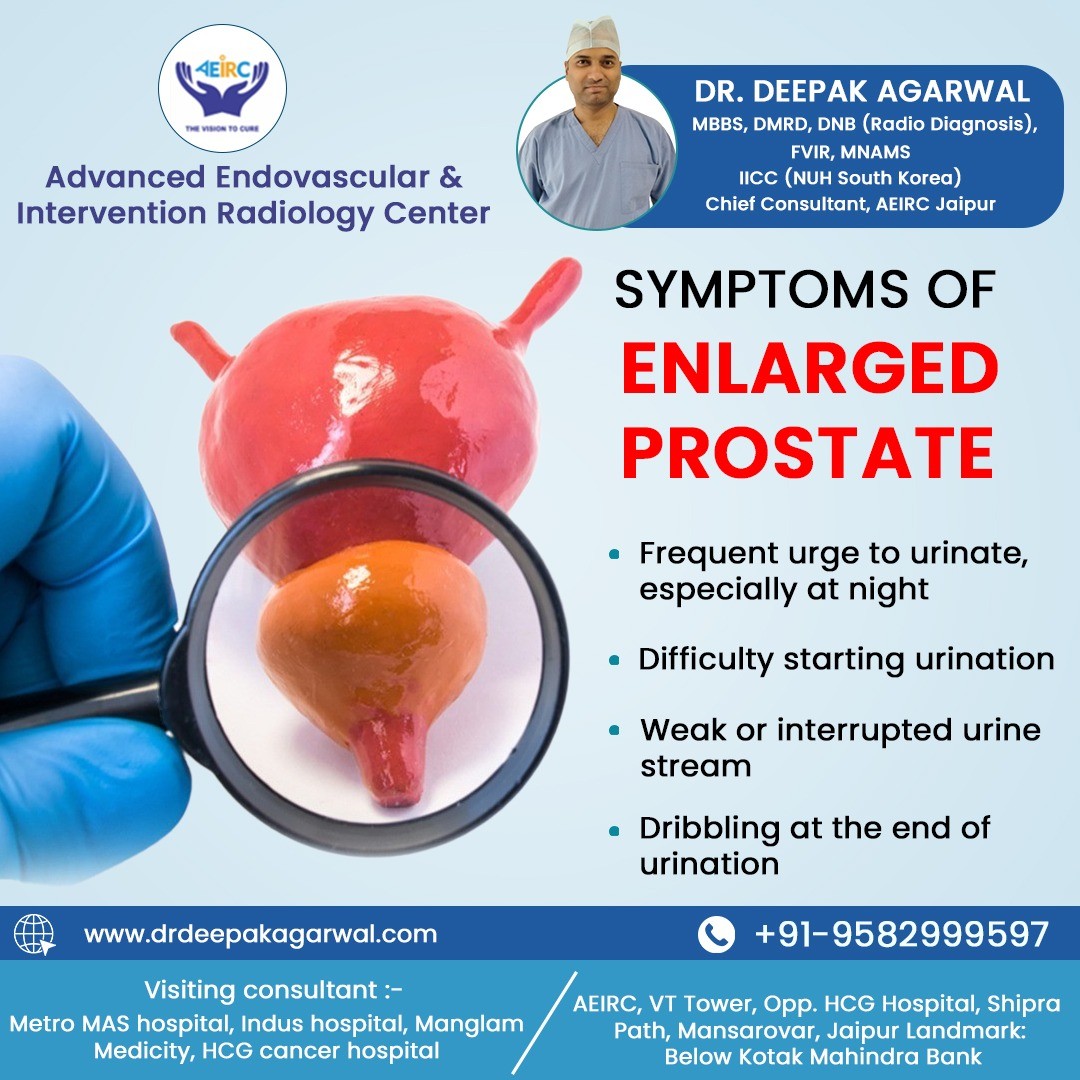 AEIRC
THE VISION TO CURE

Advanced Endovascular & Intervention Radiology Center

DR. DEEPAK AGARWAL
MBBS, DMRD, DNB (Radio Diagnosis), FVIR, MNAMS
IICC (NUH South Korea)
Chief Consultant, AEIRC Jaipur

SYMPTOMS OF
ENLARGED PROSTATE

• Frequent urge to urinate, especially at night
• Difficulty starting urination
• Weak or interrupted urine stream
• Dribbling at the end of urination

www.drdeepakagarwal.com
+91-9582999597

Visiting consultant :-
Metro MAS hospital, Indus hospital, Manglam Medicity, HCG cancer hospital

AEIRC, VT Tower, Opp. HCG Hospital, Shipra Path, Mansarovar, Jaipur Landmark: Below Kotak Mahindra Bank